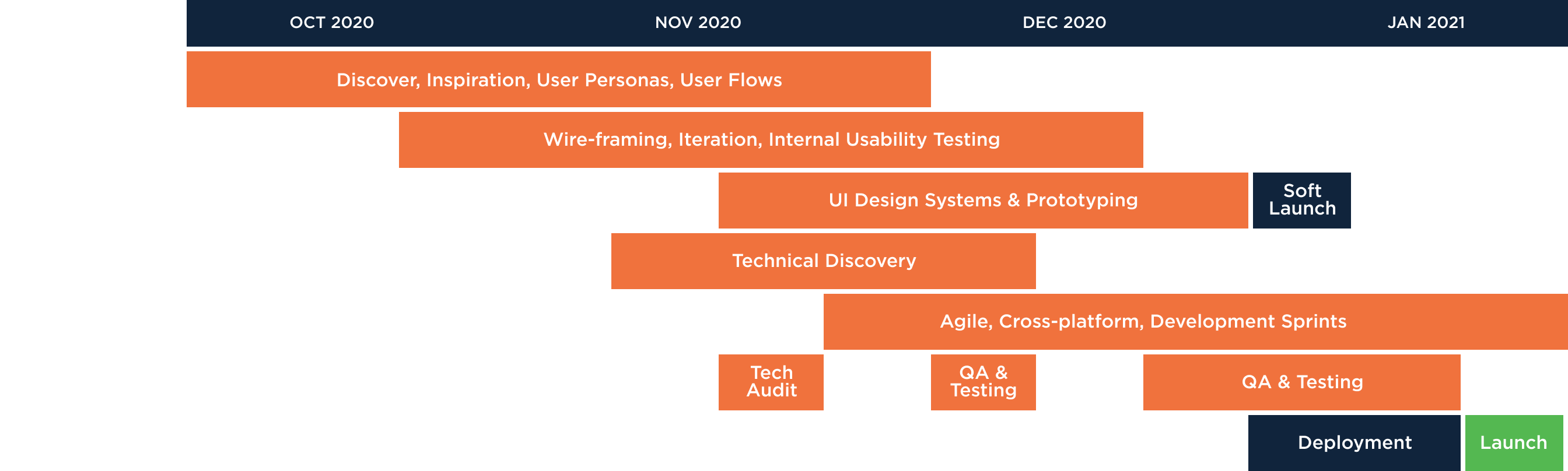 OCT 2020
NOV 2020
DEC 2020
JAN 2021

Discover, Inspiration, User Personas, User Flows

Wire-framing, Iteration, Internal Usability Testing

UI Design Systems & Prototyping

Soft Launch

Technical Discovery

Agile, Cross-platform, Development Sprints

Tech Audit

QA & Testing

QA & Testing

Deployment

Launch